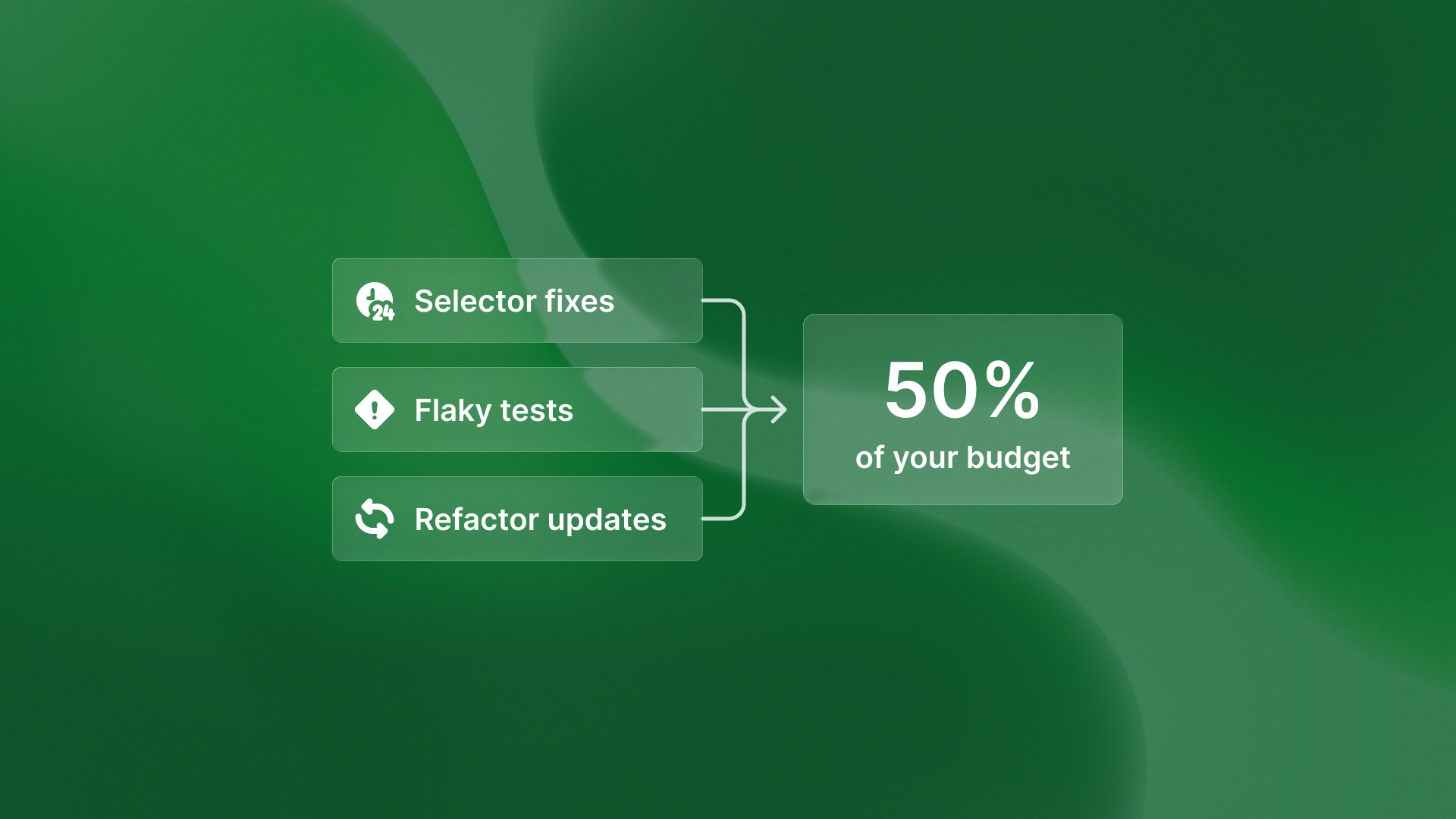 24 Selector fixes

Flaky tests

Refactor updates

50%
of your budget